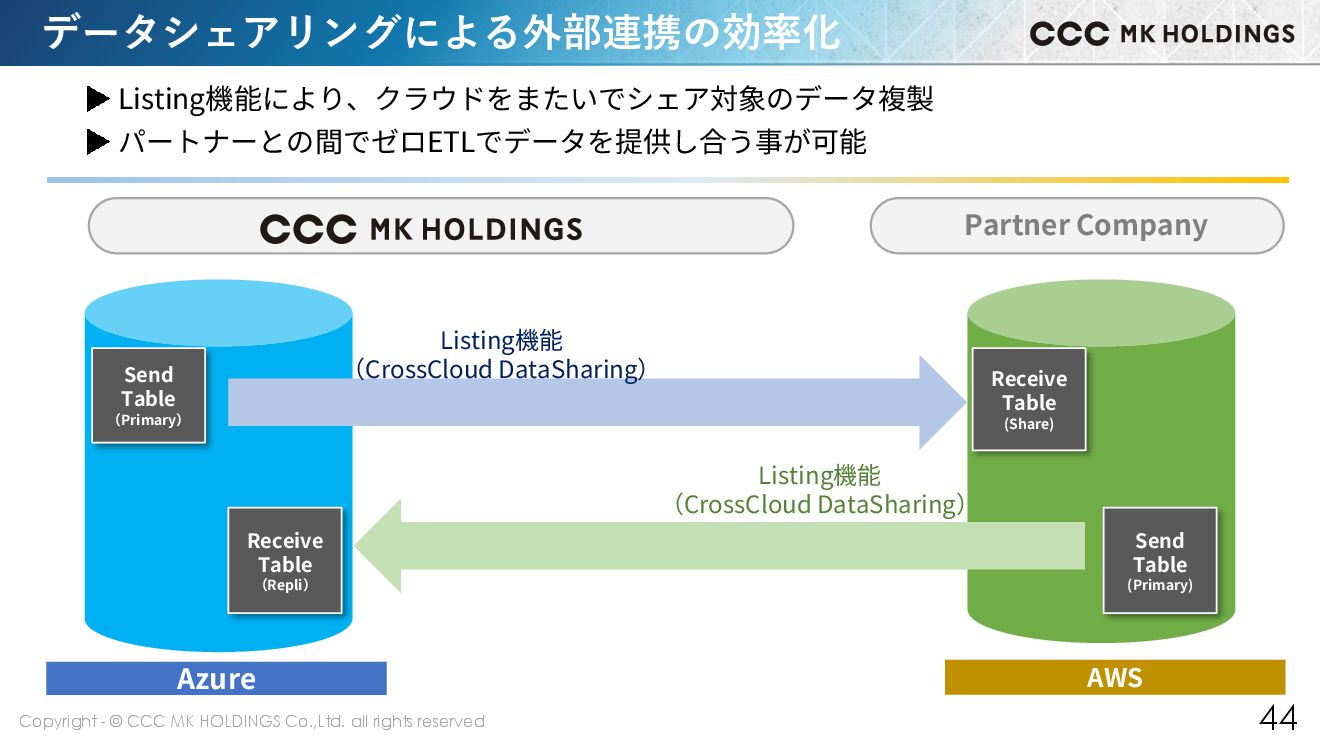 データシェアリングによる外部連携の効率化

CCC MK HOLDINGS

▶ Listing機能により、クラウドをまたいでシェア対象のデータ複製
▶ パートナーとの間でゼロETLでデータを提供し合う事が可能

CCC MK HOLDINGS

Partner Company

Send Table (Primary)

Listing機能 (CrossCloud DataSharing)

Receive Table (Share)

Listing機能 (CrossCloud DataSharing)

Receive Table (Repli)

Send Table (Primary)

Azure

AWS

Copyright - © CCC MK HOLDINGS Co.,Ltd. all rights reserved

44